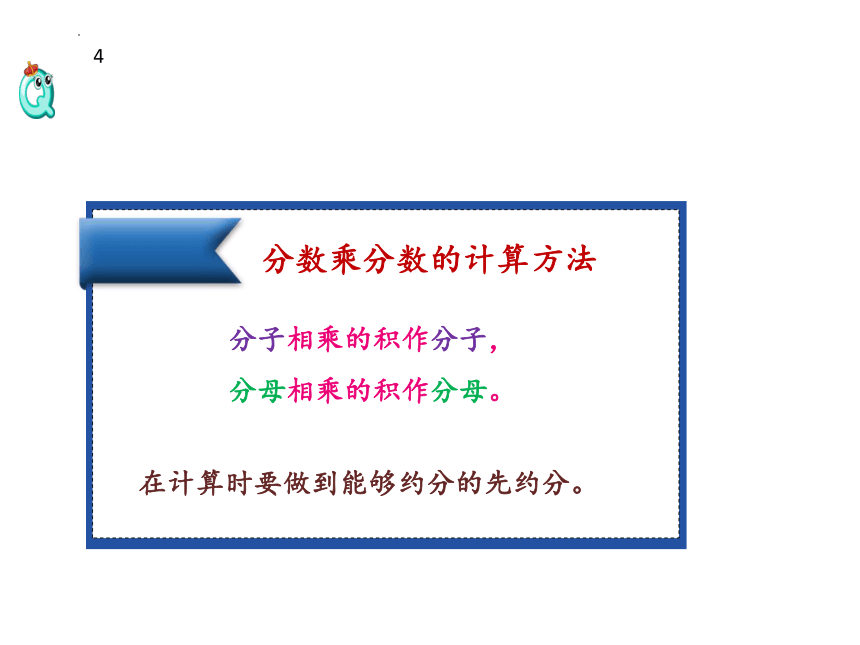 4

分数乘分数的计算方法

分子相乘的积作分子，
分母相乘的积作分母。

在计算时要做到能够约分的先约分。